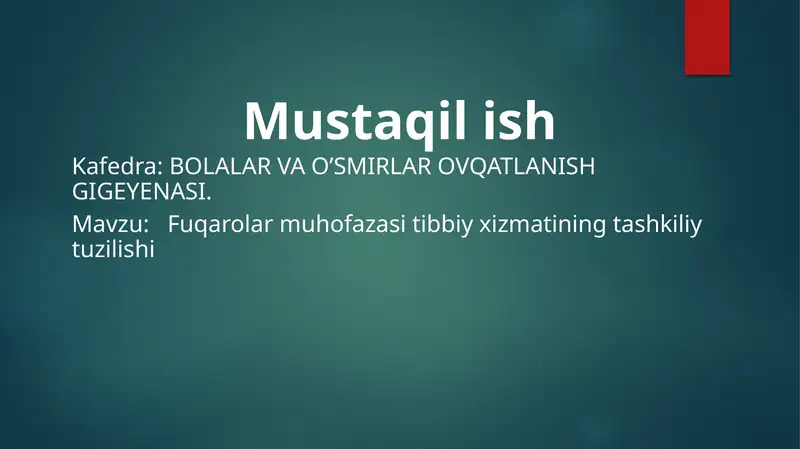 Mustaqil ish

Kafedra: BOLALAR VA O’SMIRLAR OVQATLANISH GIGEYENASI.

Mavzu: Fuqarolar muhofazasi tibbiy xizmatining tashkiliy tuzilishi